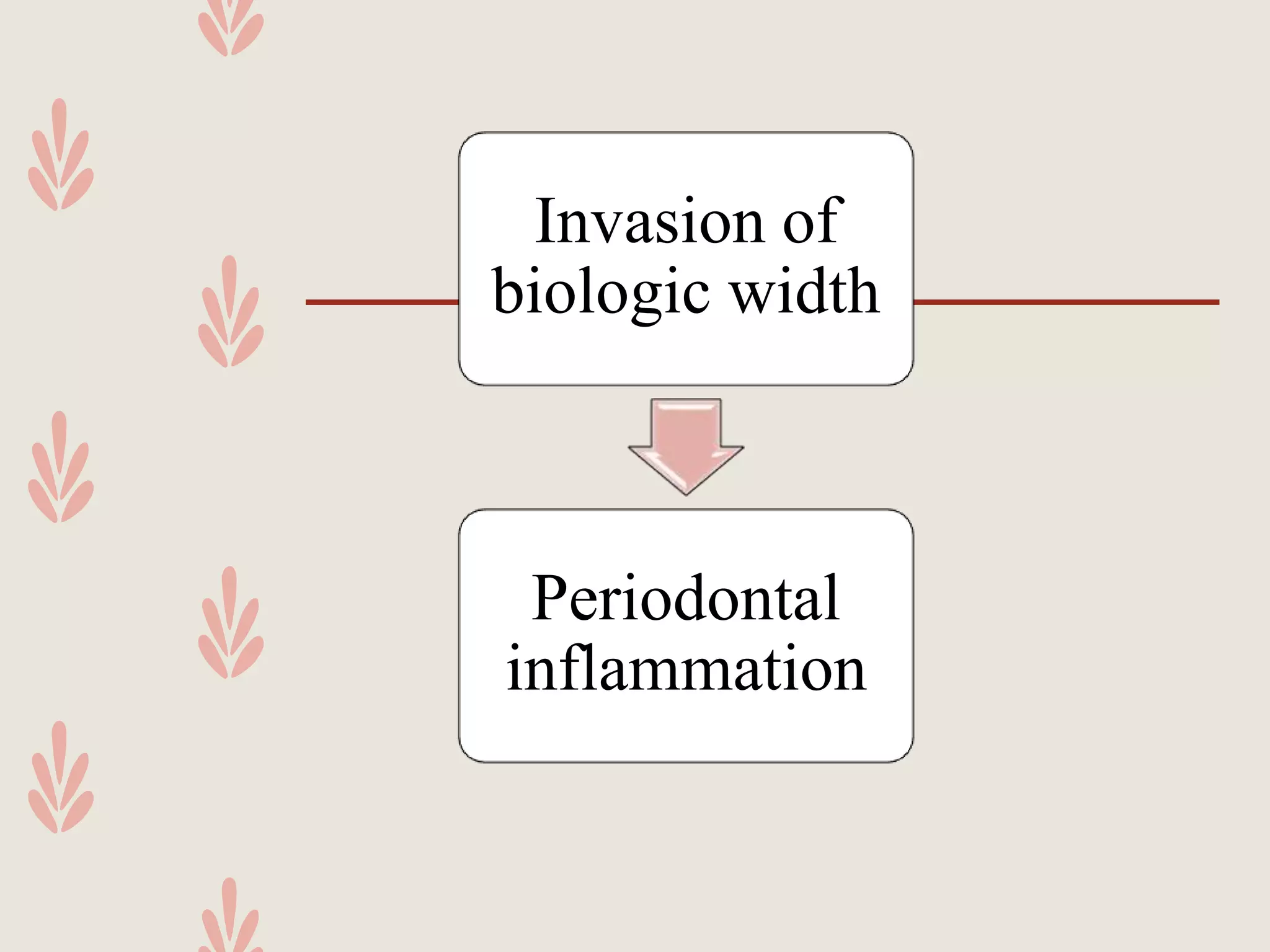 Invasion of biologic width

Periodontal inflammation